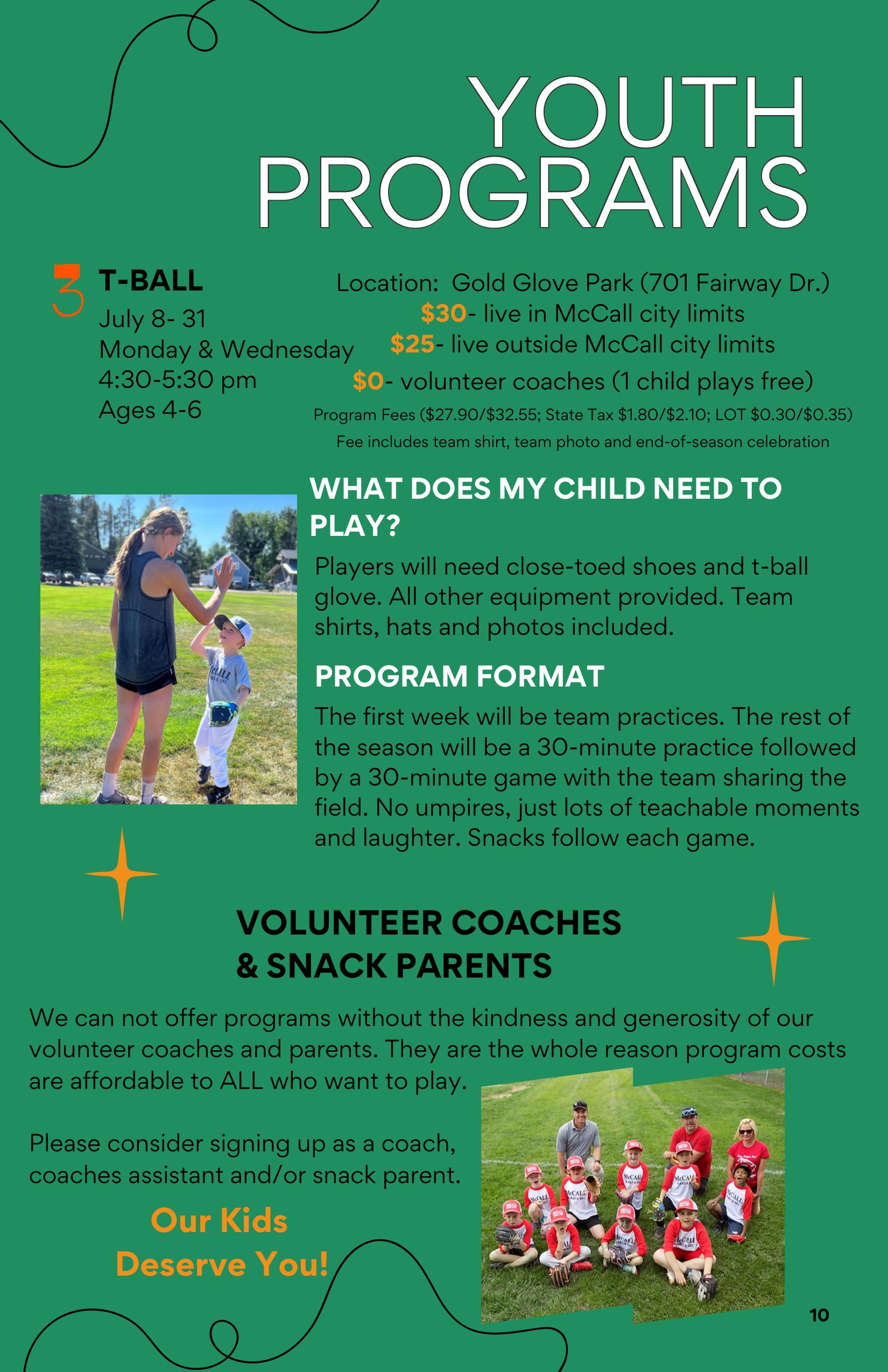 YOUTH PROGRAMS

3 T-BALL
July 8- 31
Monday & Wednesday
4:30-5:30 pm
Ages 4-6

Location: Gold Glove Park (701 Fairway Dr.)
$30- live in McCall city limits
$25- live outside McCall city limits
$0- volunteer coaches (1 child plays free)
Program Fees ($27.90/$32.55; State Tax $1.80/$2.10; LOT $0.30/$0.35)
Fee includes team shirt, team photo and end-of-season celebration

WHAT DOES MY CHILD NEED TO PLAY?

Players will need close-toed shoes and t-ball glove. All other equipment provided. Team shirts, hats and photos included.

PROGRAM FORMAT

The first week will be team practices. The rest of the season will be a 30-minute practice followed by a 30-minute game with the team sharing the field. No umpires, just lots of teachable moments and laughter. Snacks follow each game.

VOLUNTEER COACHES & SNACK PARENTS

We can not offer programs without the kindness and generosity of our volunteer coaches and parents. They are the whole reason program costs are affordable to ALL who want to play.

Please consider signing up as a coach, coaches assistant and/or snack parent.

Our Kids Deserve You!

10